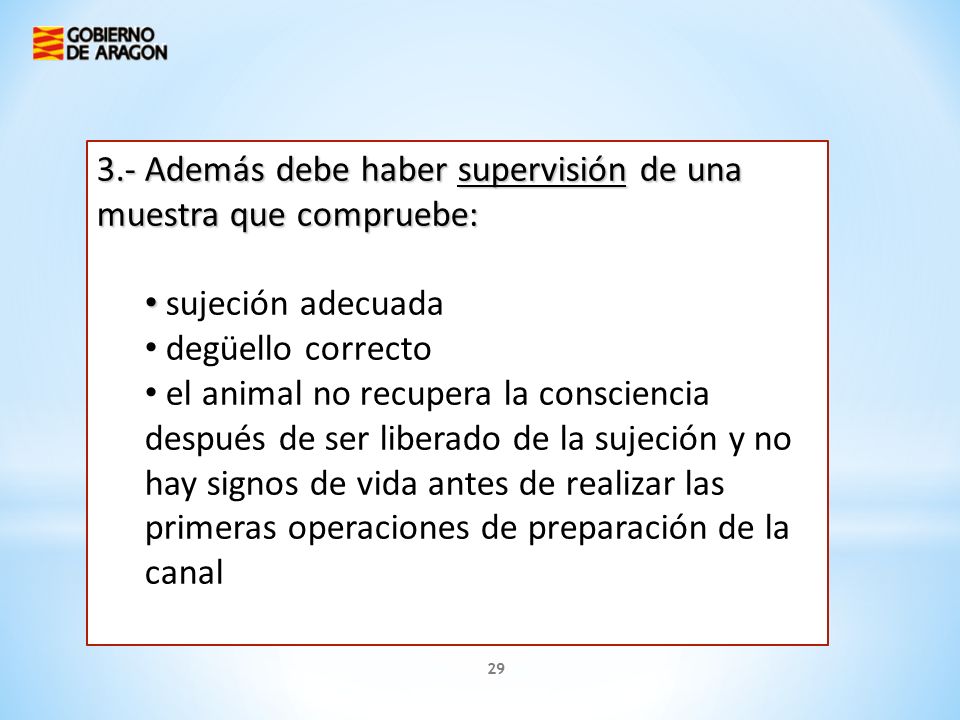 GOBIERNO DE ARAGON

3.- Además debe haber supervisión de una muestra que compruebe:

• sujeción adecuada
• degüello correcto
• el animal no recupera la consciencia después de ser liberado de la sujeción y no hay signos de vida antes de realizar las primeras operaciones de preparación de la canal

29